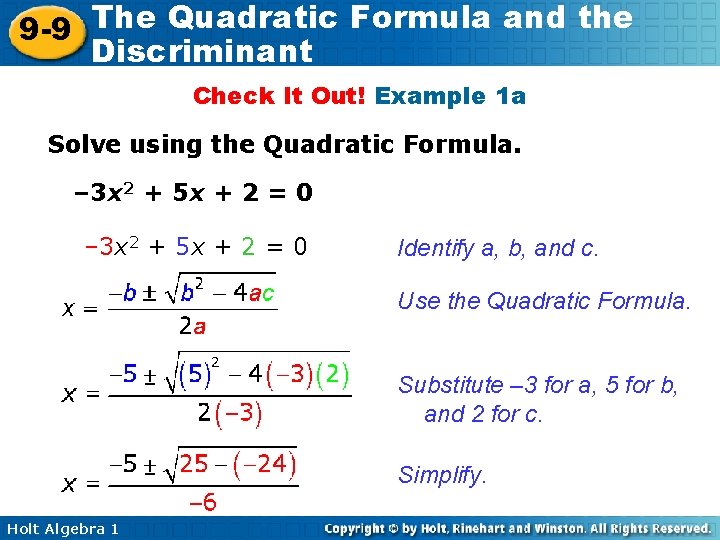 9-9 The Quadratic Formula and the Discriminant

Check It Out! Example 1a

Solve using the Quadratic Formula.

$-3x^2 + 5x + 2 = 0$

$-3x^2 + 5x + 2 = 0$

Identify a, b, and c.

$x = \frac{-b \pm \sqrt{b^2 - 4ac}}{2a}$

Use the Quadratic Formula.

$x = \frac{-5 \pm \sqrt{(5)^2 - 4(-3)(2)}}{2(-3)}$

Substitute –3 for a, 5 for b, and 2 for c.

$x = \frac{-5 \pm \sqrt{25 - (-24)}}{-6}$

Simplify.

Holt Algebra 1

Copyright © by Holt, Rinehart and Winston. All Rights Reserved.